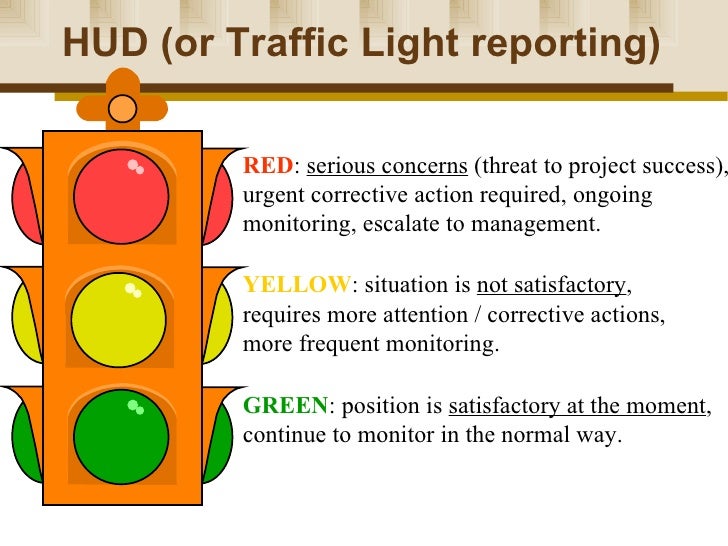 HUD (or Traffic Light reporting)

RED: serious concerns (threat to project success), urgent corrective action required, ongoing monitoring, escalate to management.

YELLOW: situation is not satisfactory, requires more attention / corrective actions, more frequent monitoring.

GREEN: position is satisfactory at the moment, continue to monitor in the normal way.